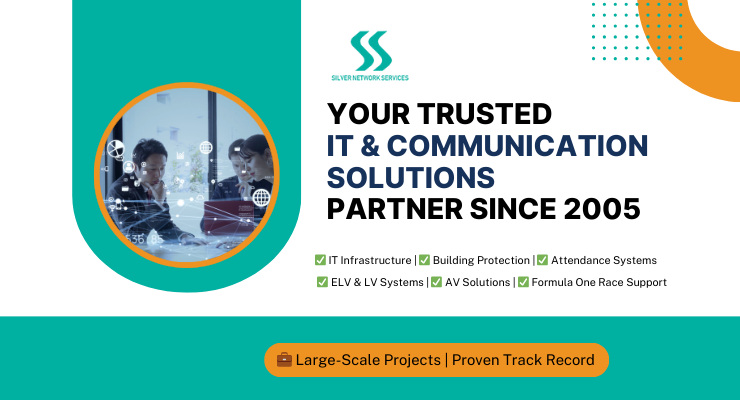 SILVER NETWORK SERVICES

YOUR TRUSTED
IT & COMMUNICATION SOLUTIONS
PARTNER SINCE 2005

✅ IT Infrastructure | ✅ Building Protection | ✅ Attendance Systems
✅ ELV & LV Systems | ✅ AV Solutions | ✅ Formula One Race Support

💼 Large-Scale Projects | Proven Track Record